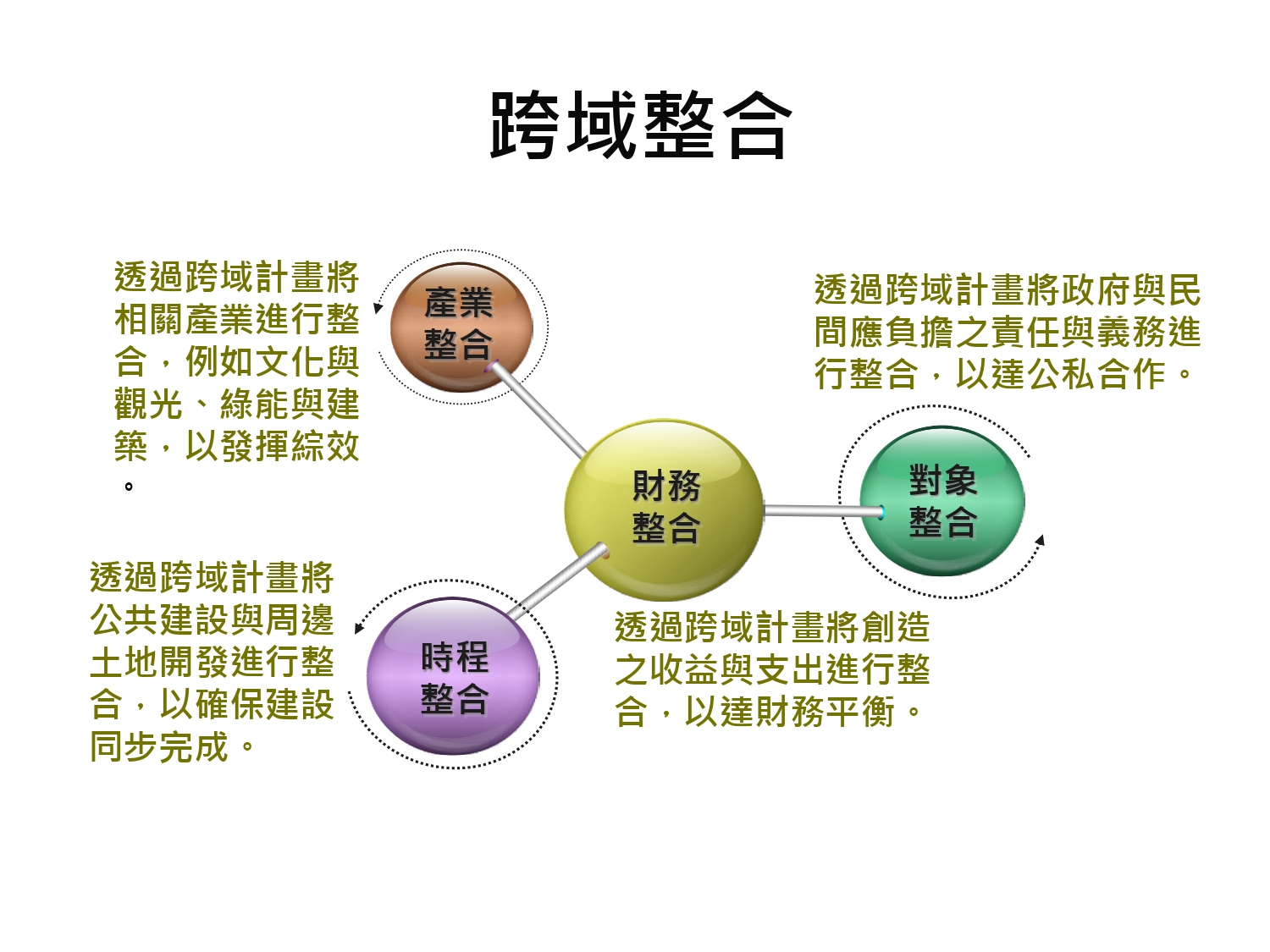 跨域整合

透過跨域計畫將相關產業進行整合，例如文化與觀光、綠能與建築，以發揮綜效。

產業整合

透過跨域計畫將政府與民間應負擔之責任與義務進行整合，以達公私合作。

財務整合

對象整合

透過跨域計畫將公共建設與周邊土地開發進行整合，以確保建設同步完成。

時程整合

透過跨域計畫將創造之收益與支出進行整合，以達財務平衡。